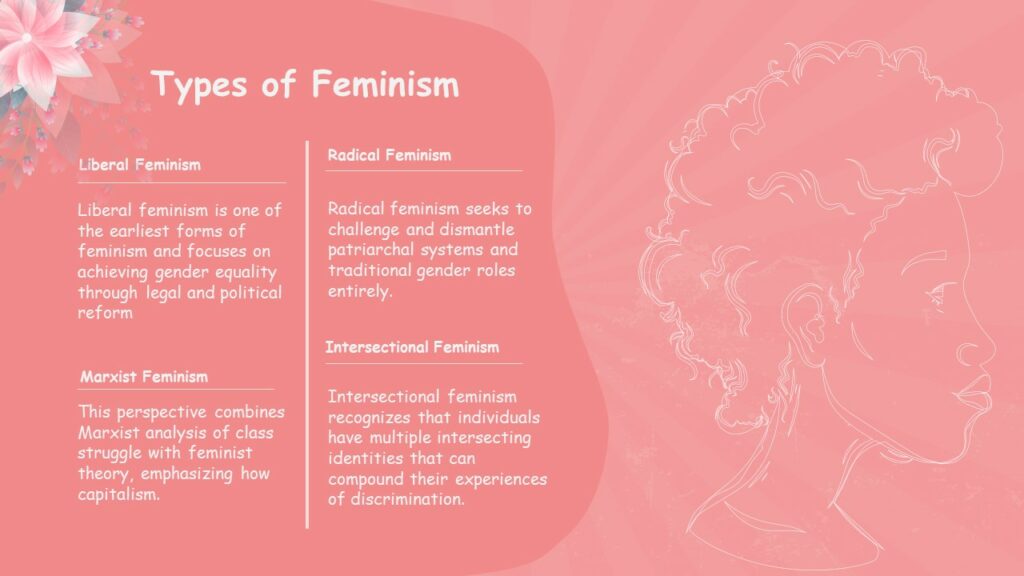 Types of Feminism

Liberal Feminism

Liberal feminism is one of the earliest forms of feminism and focuses on achieving gender equality through legal and political reform

Marxist Feminism

This perspective combines Marxist analysis of class struggle with feminist theory, emphasizing how capitalism.

Radical Feminism

Radical feminism seeks to challenge and dismantle patriarchal systems and traditional gender roles entirely.

Intersectional Feminism

Intersectional feminism recognizes that individuals have multiple intersecting identities that can compound their experiences of discrimination.